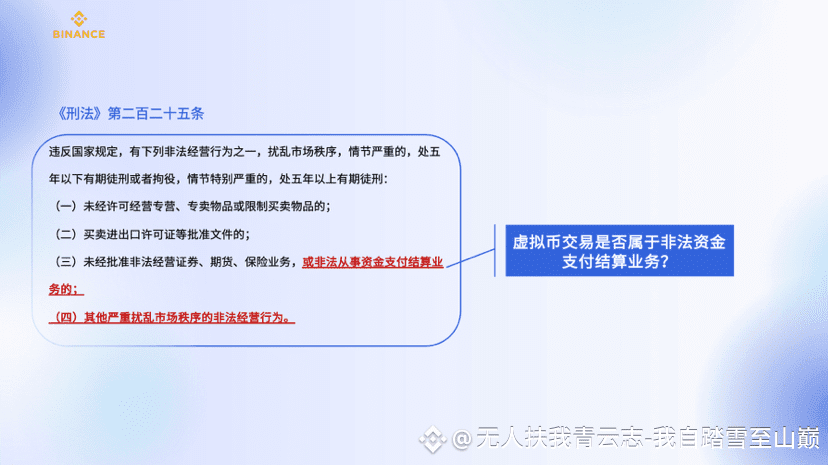 BINANCE

《刑法》第二百二十五条

违反国家规定，有下列非法经营行为之一，扰乱市场秩序，情节严重的，处五年以下有期徒刑或者拘役，情节特别严重的，处五年以上有期徒刑：

（一）未经许可经营专营、专卖物品或限制买卖物品的；

（二）买卖进出口许可证等批准文件的；

（三）未经批准非法经营证券、期货、保险业务，或非法从事资金支付结算业务的；

（四）其他严重扰乱市场秩序的非法经营行为。

虚拟币交易是否属于非法资金支付结算业务？

@无人扶我青云志-我自踏雪至山巅